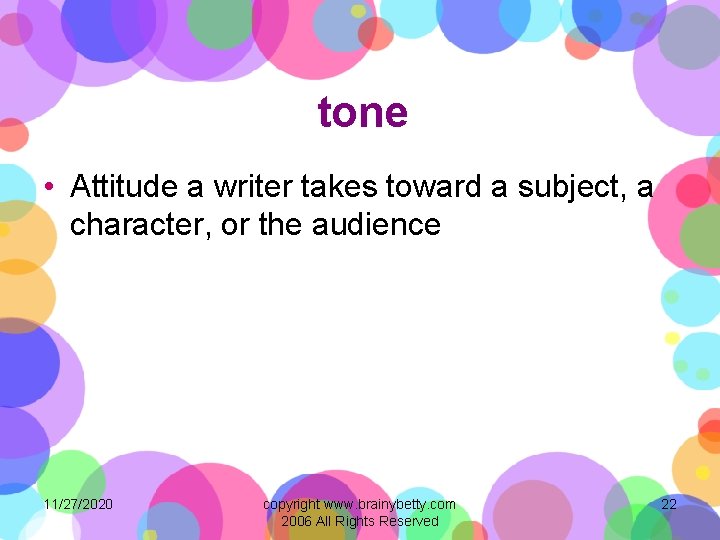 tone

• Attitude a writer takes toward a subject, a character, or the audience

11/27/2020

copyright www.brainybetty.com 2006 All Rights Reserved

22